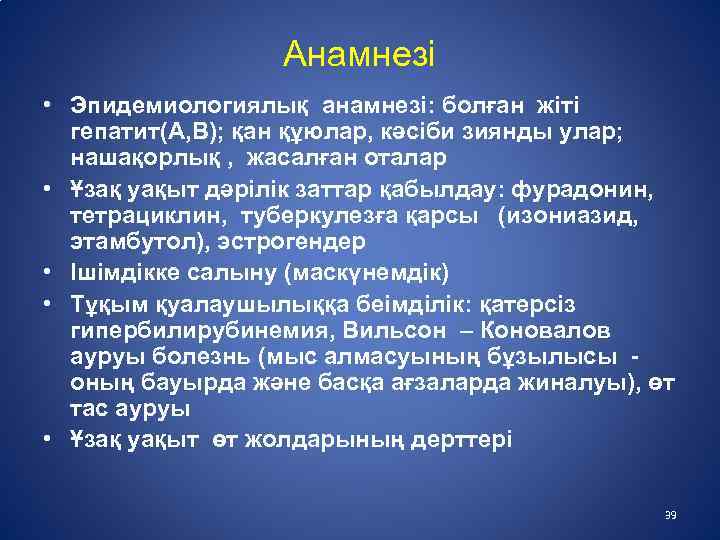 Анамнезі

• Эпидемиологиялық анамнезі: болған жіті гепатит(А,В); қан құюлар, кәсіби зиянды улар; нашақорлық , жасалған оталар
• Ұзақ уақыт дәрілік заттар қабылдау: фурадонин, тетрациклин, туберкулезға қарсы (изониазид, этамбутол), эстрогендер
• Ішімдікке салыну (маскүнемдік)
• Тұқым қуалаушылыққа беімділік: қатерсіз гипербилирубинемия, Вильсон – Коновалов ауруы болезнь (мыс алмасуының бұзылысы - оның бауырда және басқа ағзаларда жиналуы), өт тас ауруы
• Ұзақ уақыт өт жолдарының дерттері

39